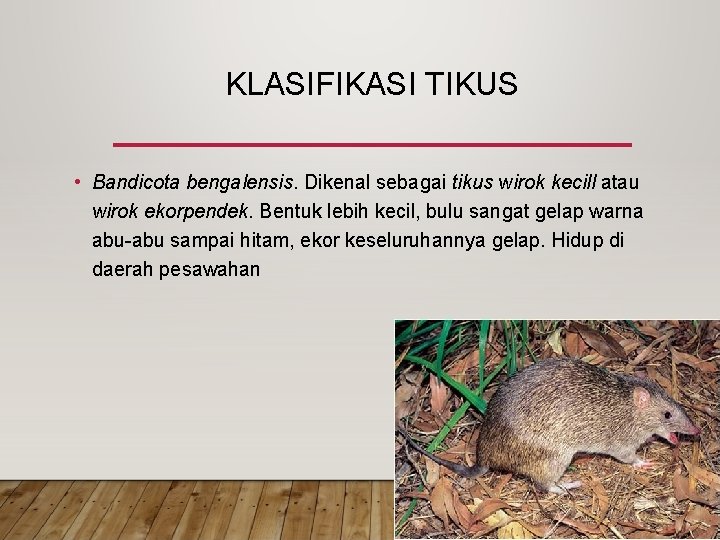 KLASIFIKASI TIKUS

• Bandicota bengalensis. Dikenal sebagai tikus wirok kecill atau wirok ekorpendek. Bentuk lebih kecil, bulu sangat gelap warna abu-abu sampai hitam, ekor keseluruhannya gelap. Hidup di daerah pesawahan